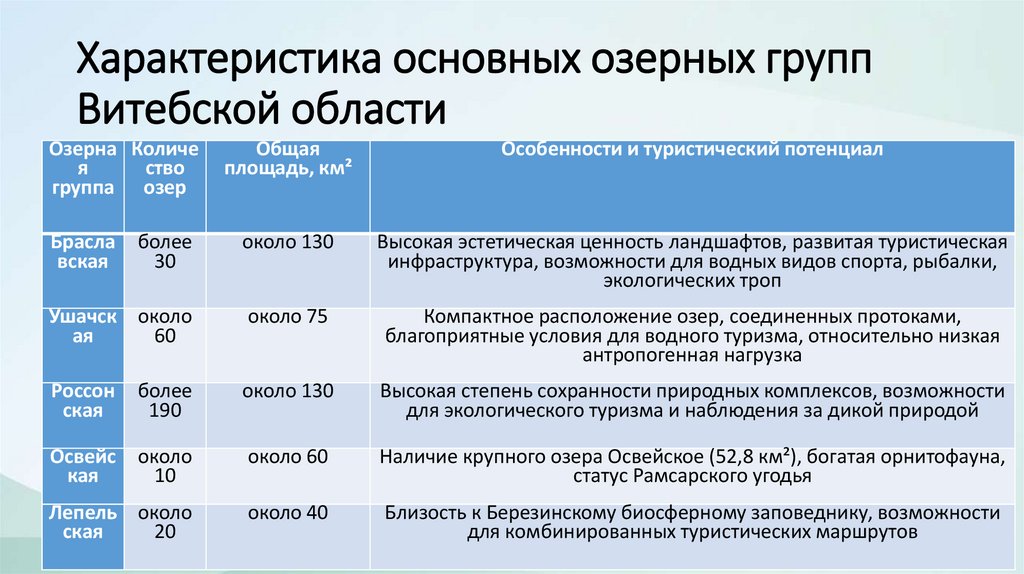 Характеристика основных озерных групп Витебской области

| Озерная группа | Количество озер | Общая площадь, км² | Особенности и туристический потенциал |
|---|---|---|---|
| Браславская | более 30 | около 130 | Высокая эстетическая ценность ландшафтов, развитая туристическая инфраструктура, возможности для водных видов спорта, рыбалки, экологических троп |
| Ушачская | около 60 | около 75 | Компактное расположение озер, соединенных протоками, благоприятные условия для водного туризма, относительно низкая антропогенная нагрузка |
| Россонская | более 190 | около 130 | Высокая степень сохранности природных комплексов, возможности для экологического туризма и наблюдения за дикой природой |
| Освейская | около 10 | около 60 | Наличие крупного озера Освейское (52,8 км²), богатая орнитофауна, статус Рамсарского угодья |
| Лепельская | около 20 | около 40 | Близость к Березинскому биосферному заповеднику, возможности для комбинированных туристических маршрутов |